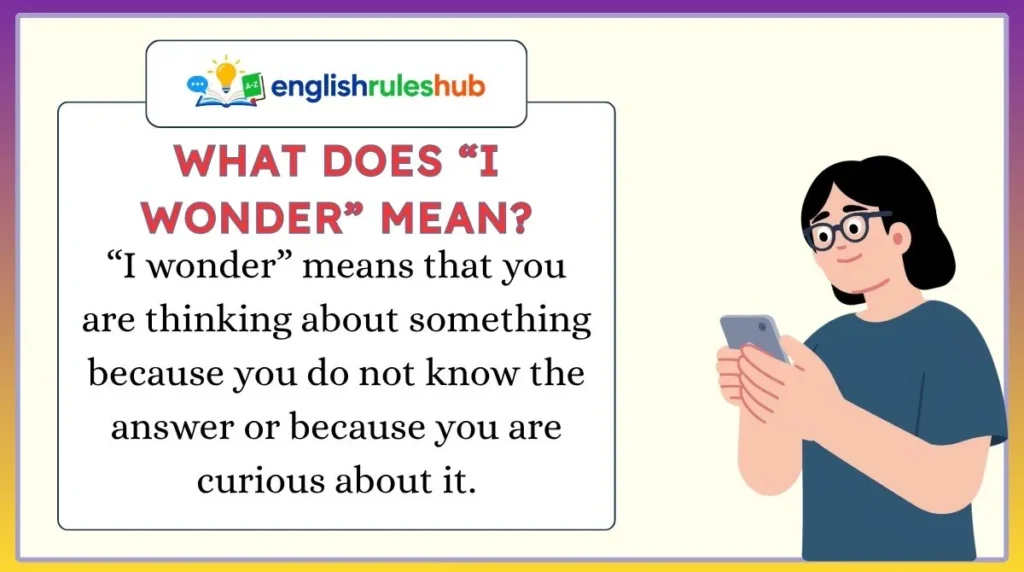 A-Z englishruleshub

WHAT DOES “I WONDER” MEAN?

“I wonder” means that you are thinking about something because you do not know the answer or because you are curious about it.